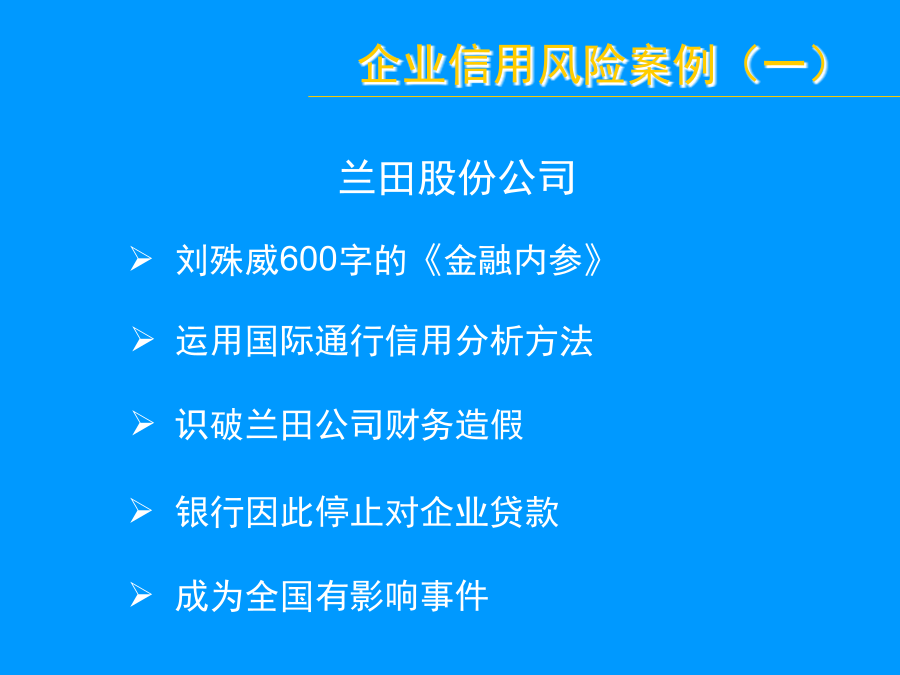 企业信用风险案例（一）

兰田股份公司

➢ 刘殊威600字的《金融内参》

➢ 运用国际通行信用分析方法

➢ 识破兰田公司财务造假

➢ 银行因此停止对企业贷款

➢ 成为全国有影响事件